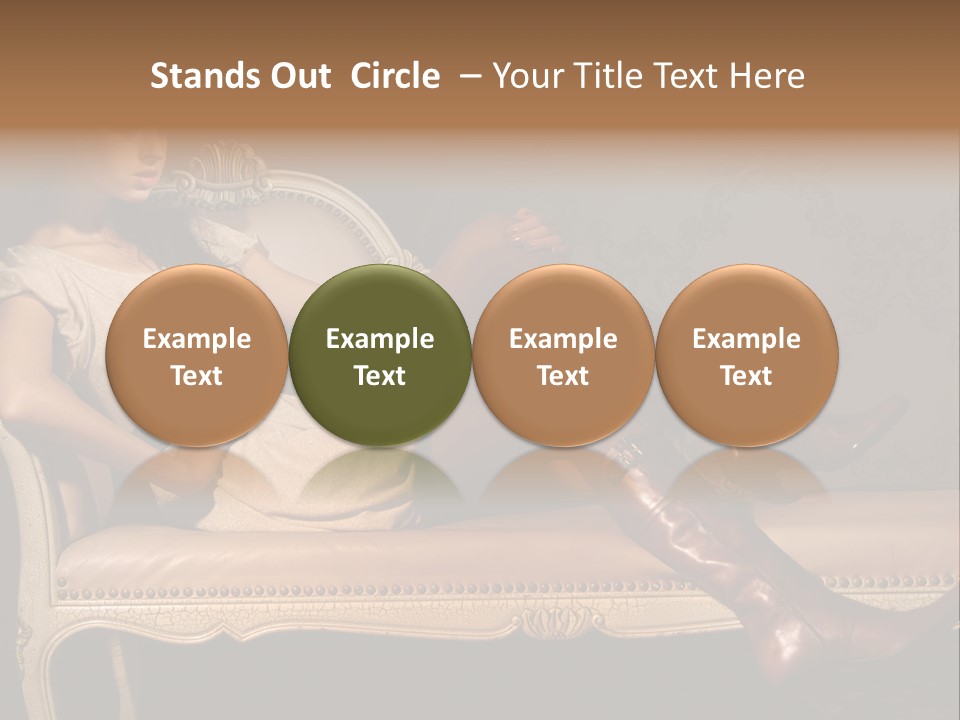 Stands Out Circle – Your Title Text Here

Example Text

Example Text

Example Text

Example Text